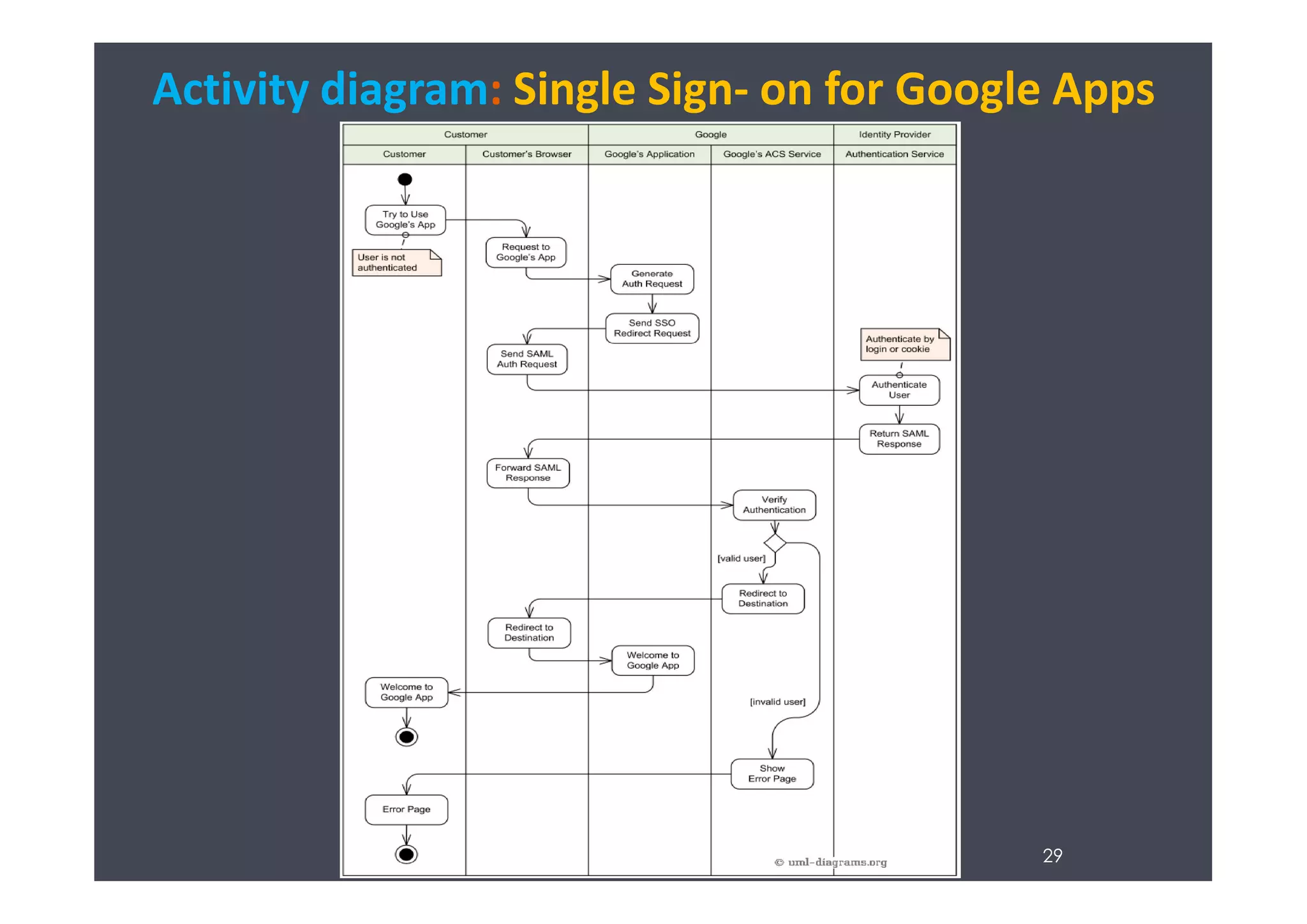 Activity diagram: Single Sign- on for Google Apps

Customer
Google
Identity Provider
Customer
Customer's Browser
Google's Application
Google's ACS Service
Authentication Service

Try to Use Google's App
User is not authenticated
Request to Google's App
Generate Auth Request
Send SSO Redirect Request
Send SAML Auth Request
Authenticate by login or cookie
Authenticate User
Return SAML Response
Forward SAML Response
Verify Authentication
[valid user]
Redirect to Destination
Redirect to Destination
Welcome to Google App
Welcome to Google App
[invalid user]
Show Error Page
Error Page

© uml-diagrams.org

29